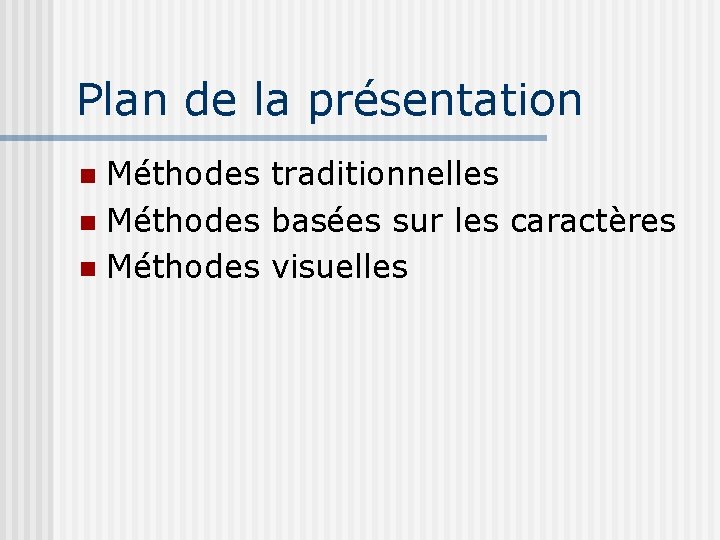 Plan de la présentation

- Méthodes traditionnelles
- Méthodes basées sur les caractères
- Méthodes visuelles